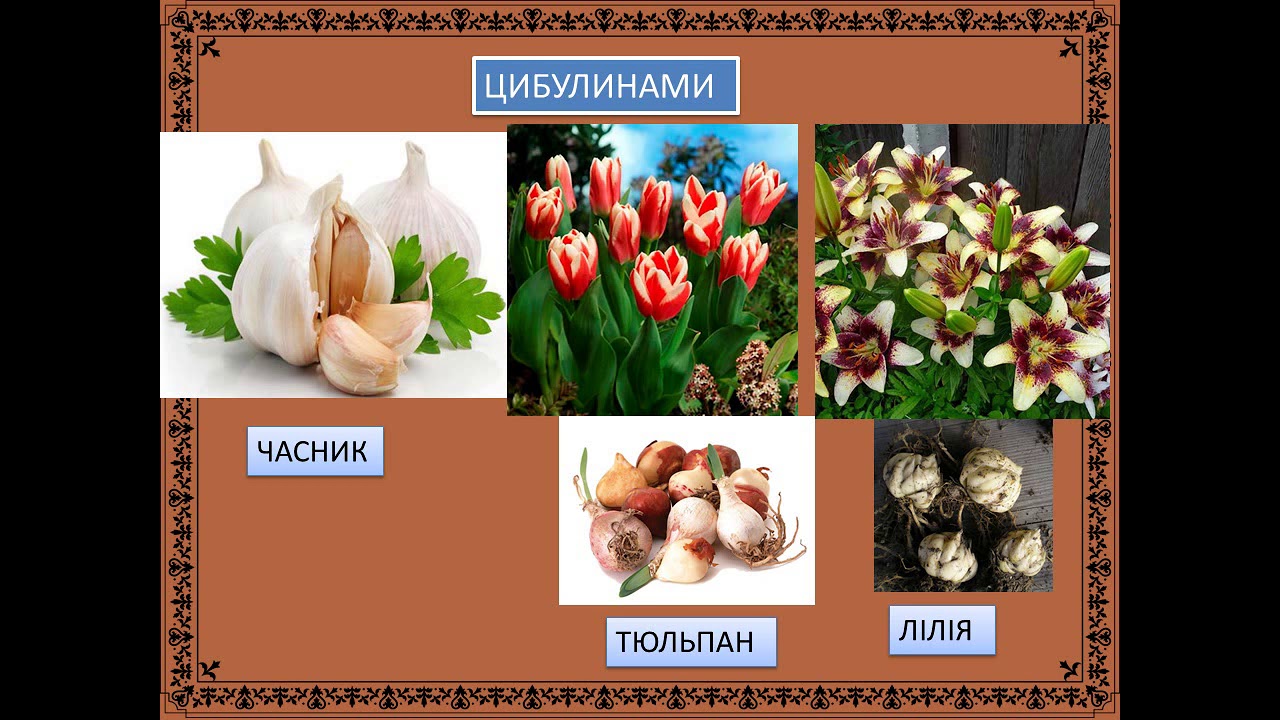 ЦИБУЛИНАМИ

ЧАСНИК

ТЮЛЬПАН

ЛІЛІЯ